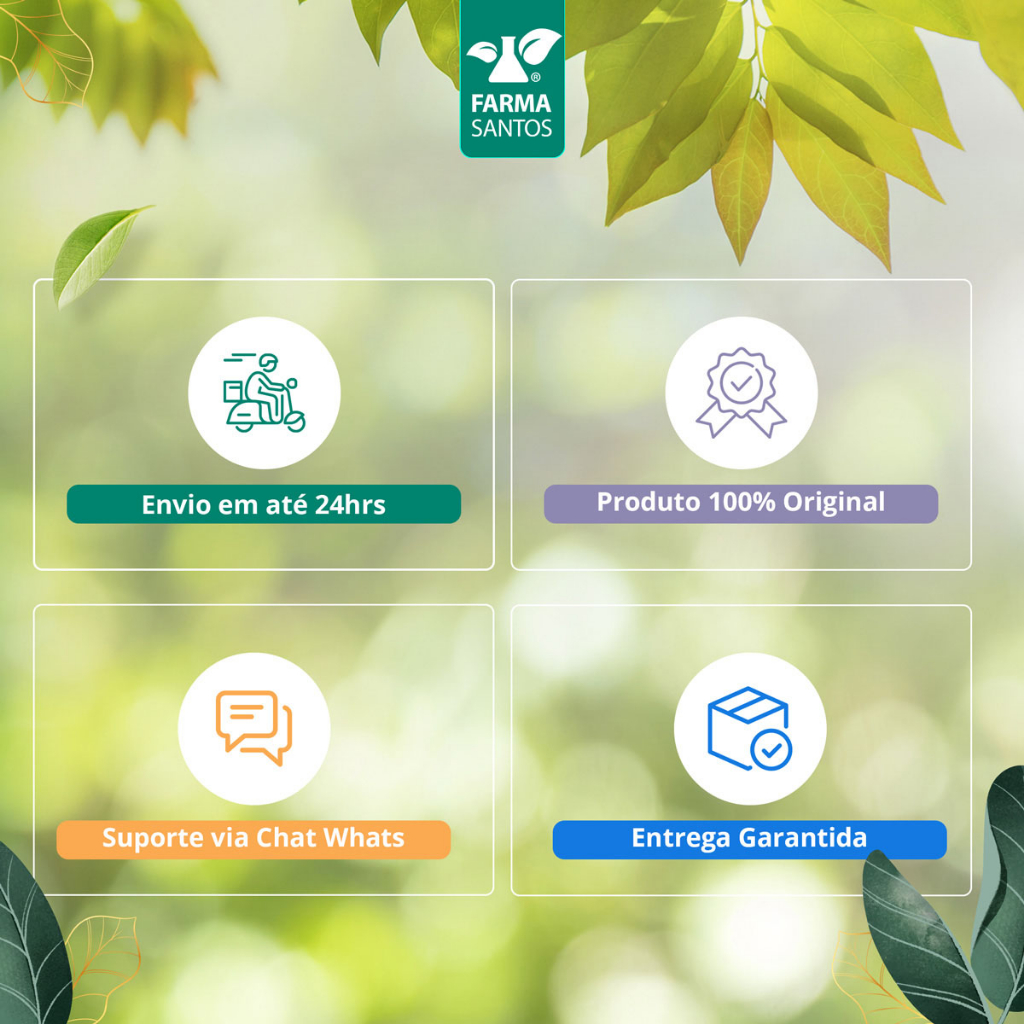 FARMA
SANTOS

Envio em até 24hrs

Produto 100% Original

Suporte via Chat Whats

Entrega Garantida